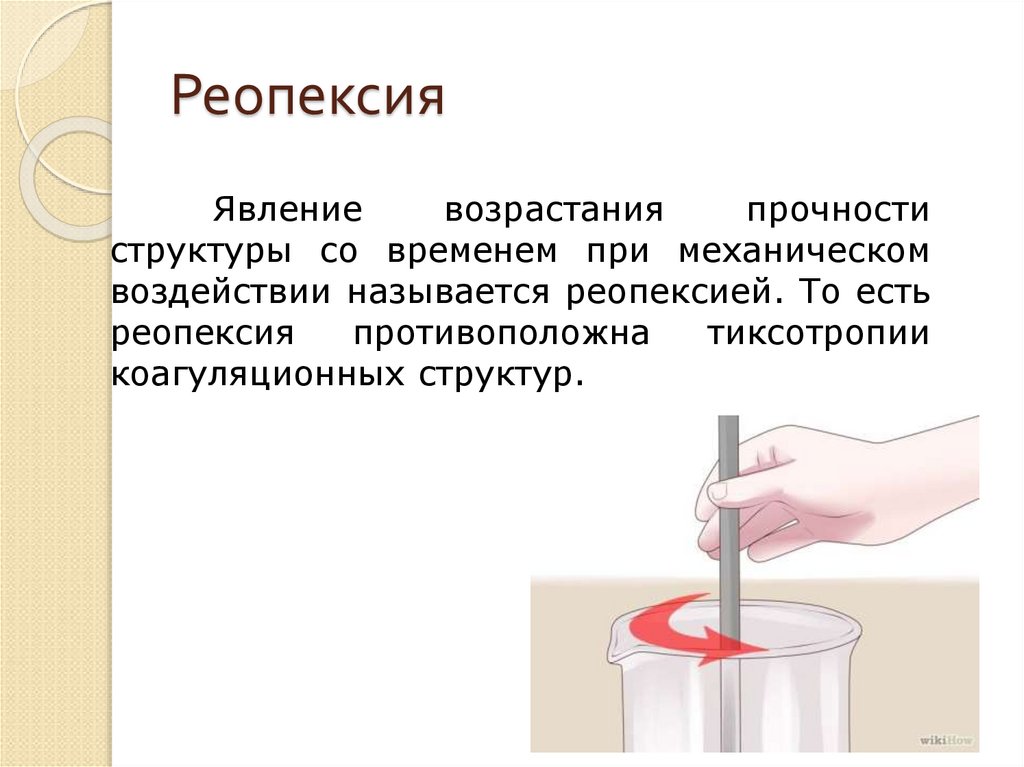 Реопексия

Явление возрастания прочности структуры со временем при механическом воздействии называется реопексией. То есть реопексия противоположна тиксотропии коагуляционных структур.

wikiHow